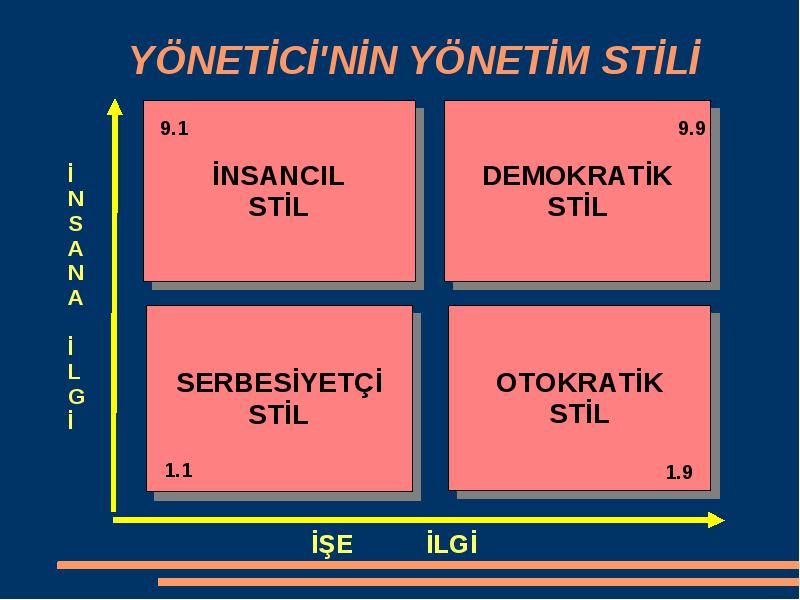 YÖNETİCİ'NİN YÖNETİM STİLİ

İNSANA İLGİ

9.1
İNSANCIL STİL

9.9
DEMOKRATİK STİL

SERBESİYETÇİ STİL
1.1

OTOKRATİK STİL
1.9

İŞE İLGİ